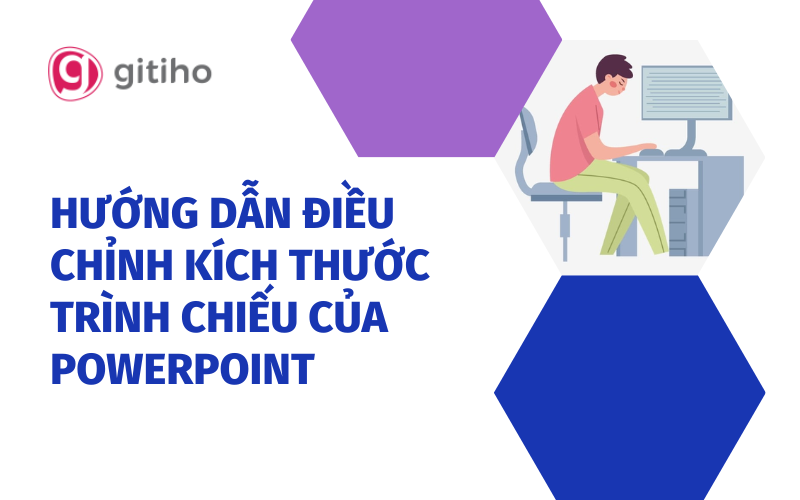 gitiho

HƯỚNG DẪN ĐIỀU CHỈNH KÍCH THƯỚC TRÌNH CHIẾU CỦA POWERPOINT